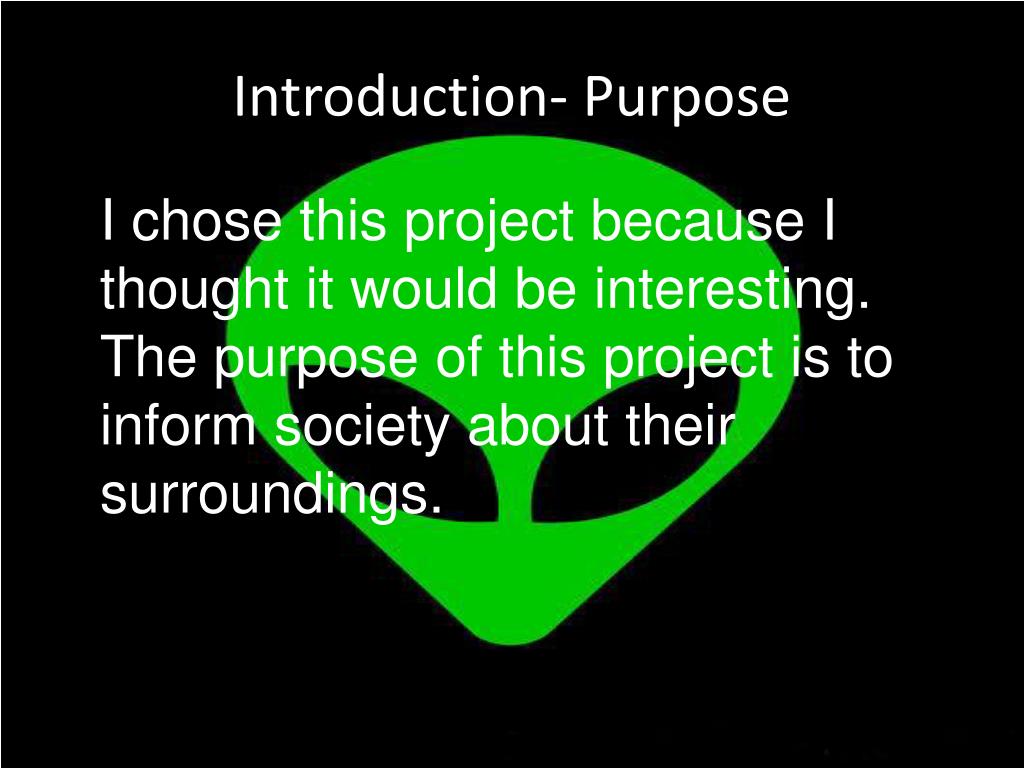 Introduction- Purpose

I chose this project because I thought it would be interesting. The purpose of this project is to inform society about their surroundings.